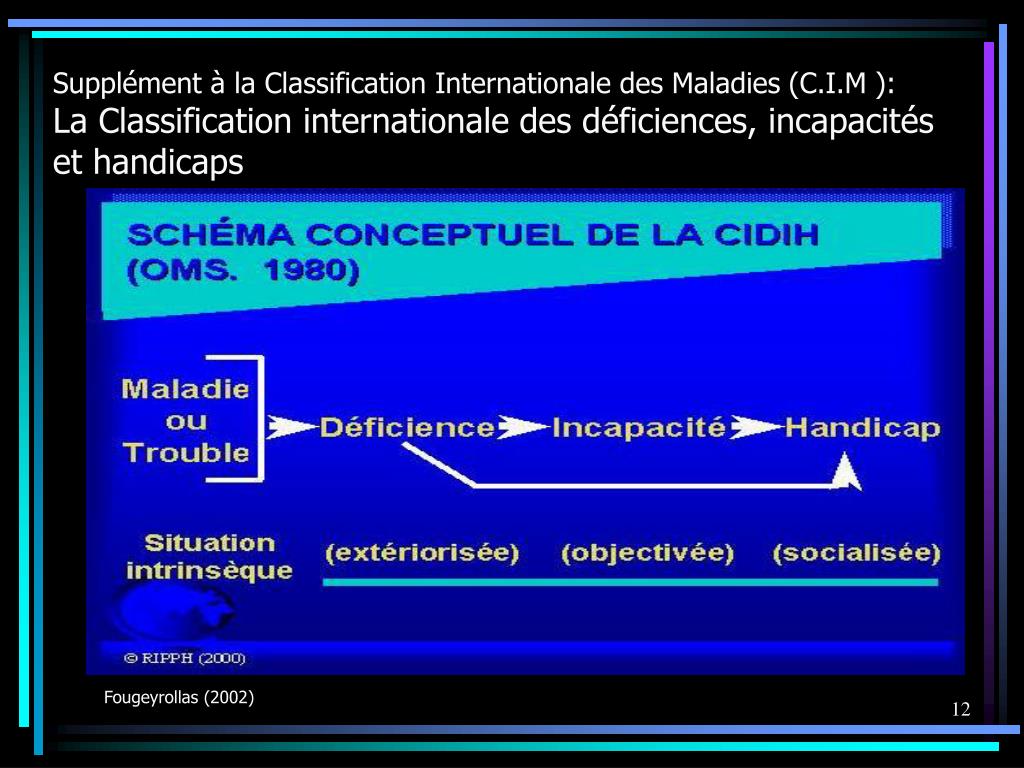 Supplément à la Classification Internationale des Maladies (C.I.M ):
La Classification internationale des déficiences, incapacités et handicaps

SCHÉMA CONCEPTUEL DE LA CIDIH (OMS. 1980)

Maladie ou Trouble

Déficience

Incapacité

Handicap

Situation intrinsèque

(extériorisée)

(objectivée)

(socialisée)

© RIPPH (2000)

Fougeyrollas (2002)

12